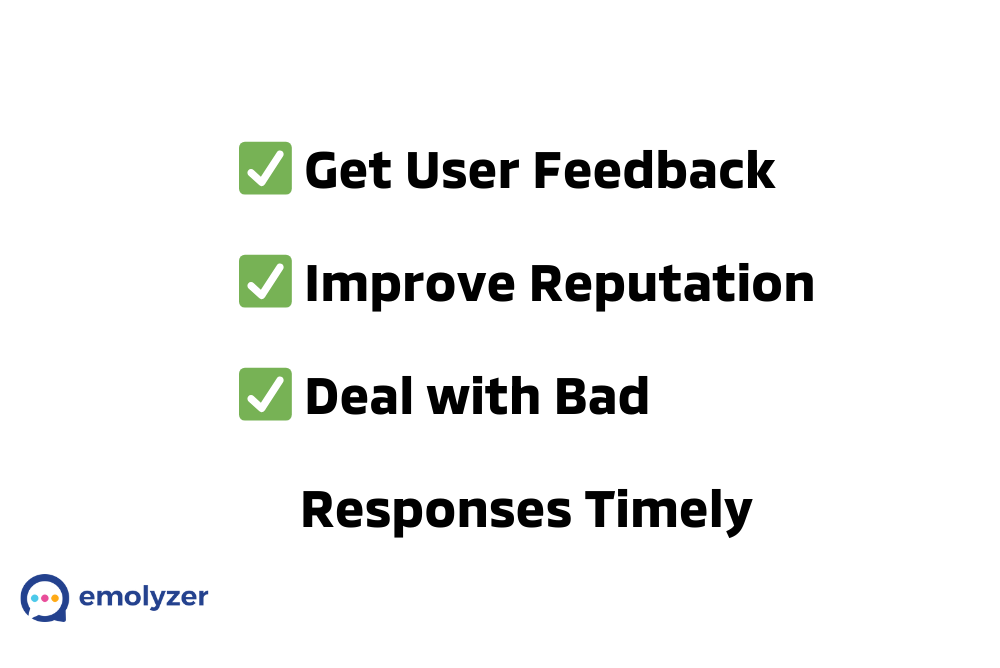 ☑ Get User Feedback

☑ Improve Reputation

☑ Deal with Bad Responses Timely

emolyzer